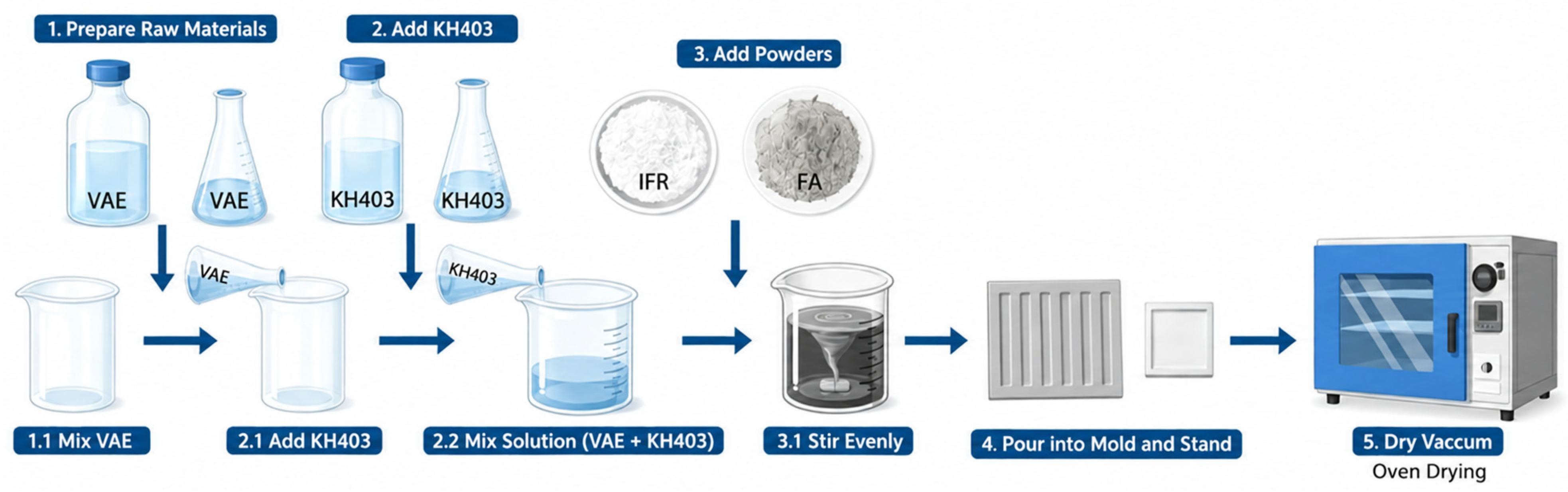 1. Prepare Raw Materials

2. Add KH403

3. Add Powders

VAE

VAE

KH403

KH403

IFR

FA

VAE

KH403

1.1 Mix VAE

2.1 Add KH403

2.2 Mix Solution (VAE + KH403)

3.1 Stir Evenly

4. Pour into Mold and Stand

5. Dry Vaccum

Oven Drying